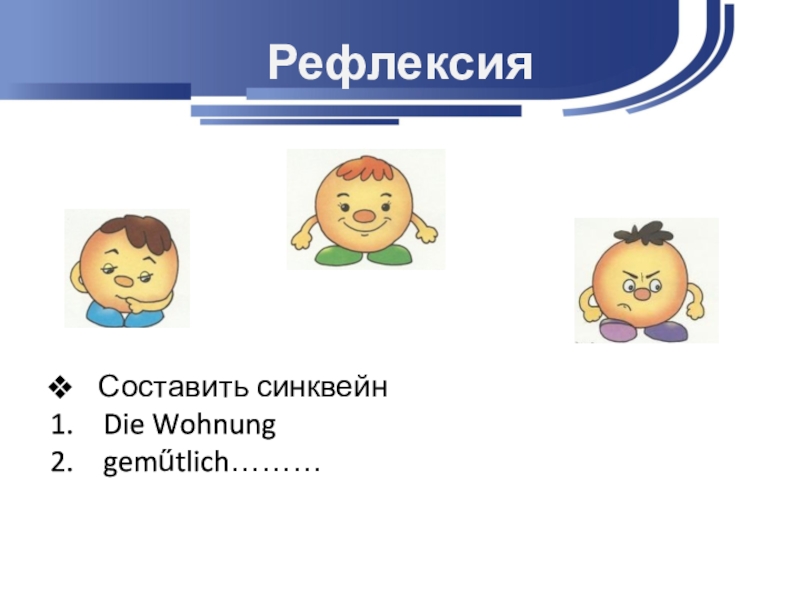 Рефлексия

❖ Составить синквейн
1. Die Wohnung
2. geműtlich………